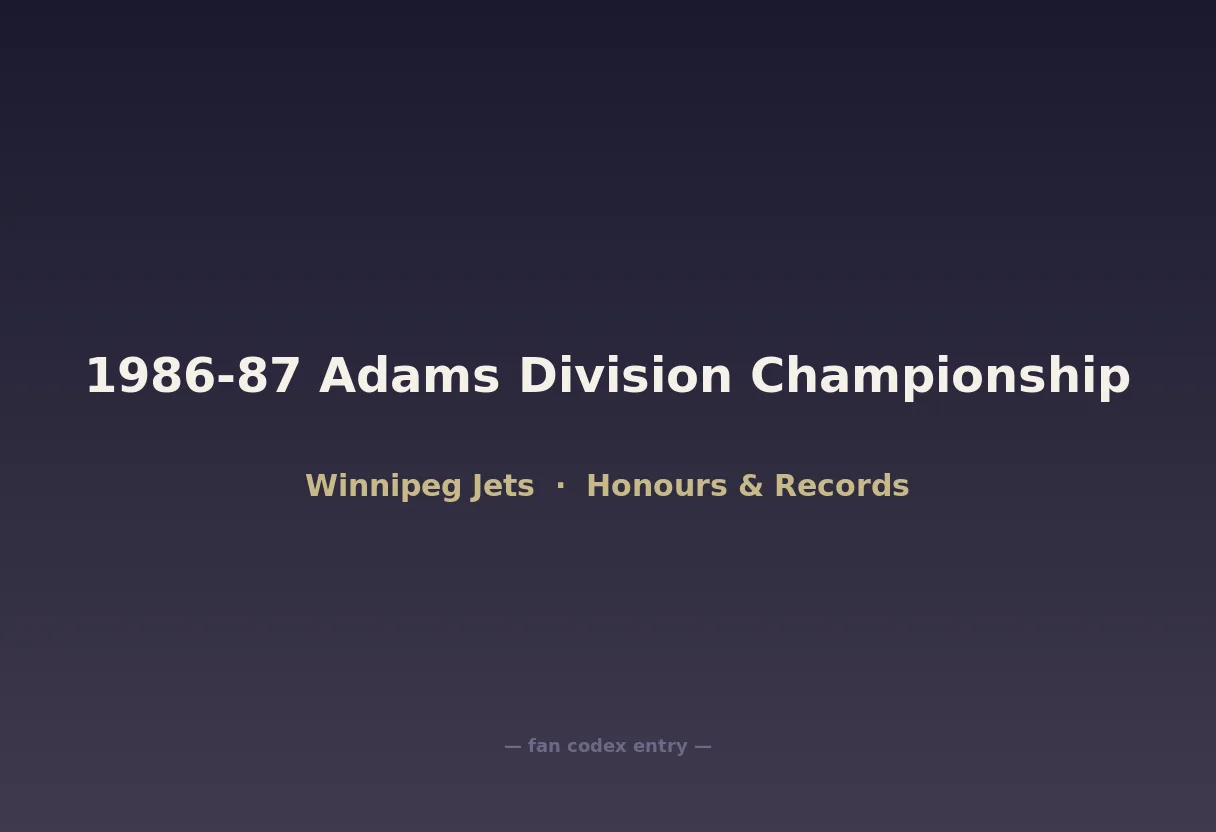 1986-87 Adams Division Championship

Winnipeg Jets · Honours & Records

— fan codex entry —